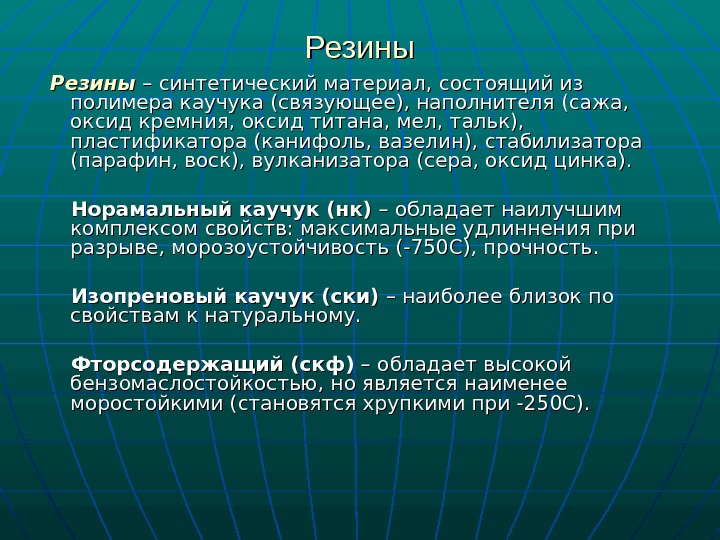 Резины

Резины – синтетический материал, состоящий из полимера каучука (связующее), наполнителя (сажа, оксид кремния, оксид титана, мел, тальк), пластификатора (канифоль, вазелин), стабилизатора (парафин, воск), вулканизатора (сера, оксид цинка).

Норамальный каучук (нк) – обладает наилучшим комплексом свойств: максимальные удлиннения при разрыве, морозоустойчивость (-750С), прочность.

Изопреновый каучук (ски) – наиболее близок по свойствам к натуральному.

Фторсодержащий (скф) – обладает высокой бензомаслостойкостью, но является наименее моростойкими (становятся хрупкими при -250С).